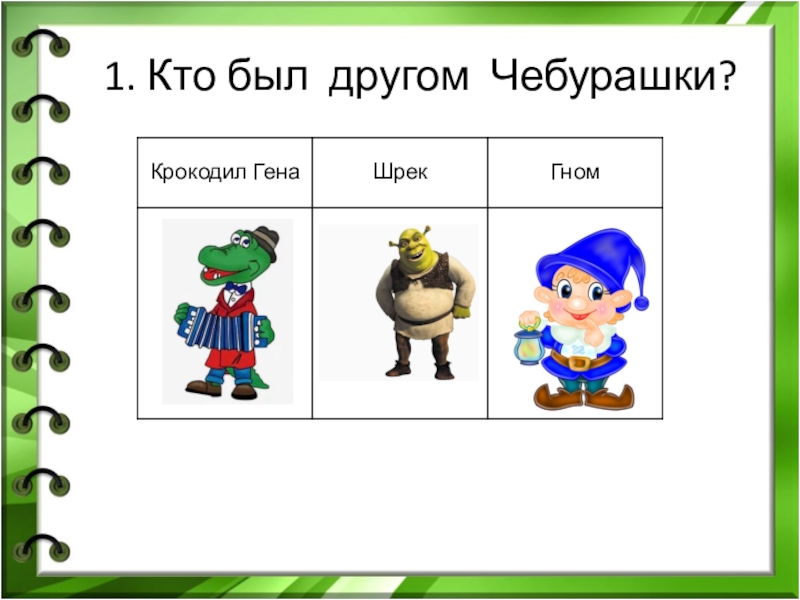 1. Кто был другом Чебурашки?

| Крокодил Гена | Шрек | Гном |
|---|---|---|
| | | |